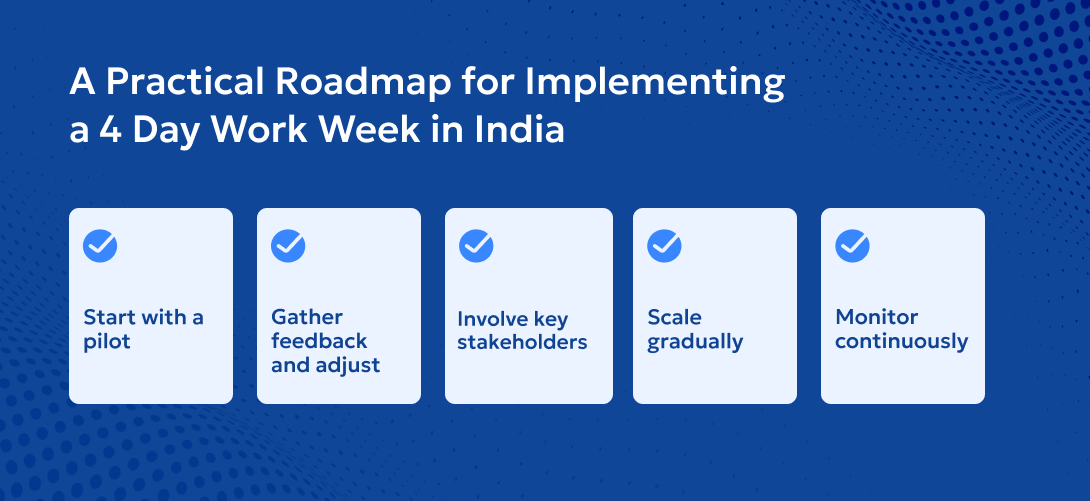 A Practical Roadmap for Implementing a 4 Day Work Week in India

Start with a pilot

Gather feedback and adjust

Involve key stakeholders

Scale gradually

Monitor continuously